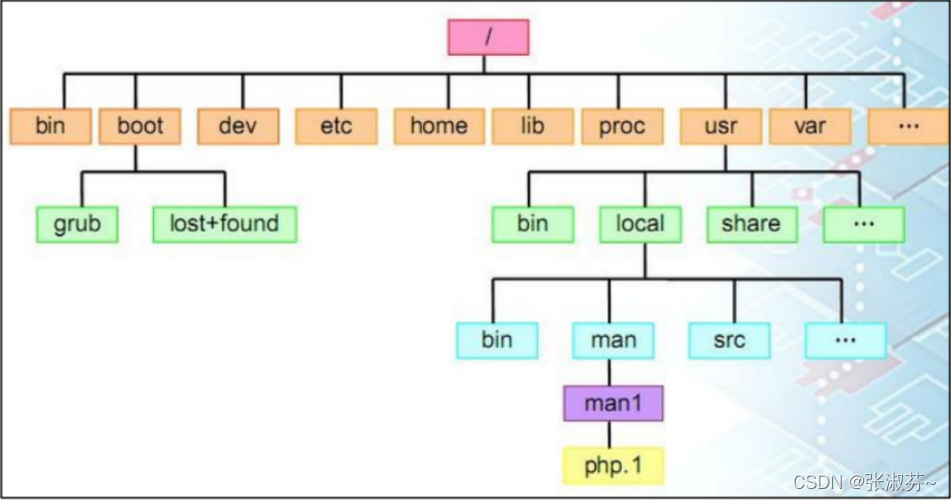 /

bin
boot
dev
etc
home
lib
proc
usr
var
...

grub
lost+found

bin
local
share
...

bin
man
src
...

man1

php.1

CSDN @张淑芬~